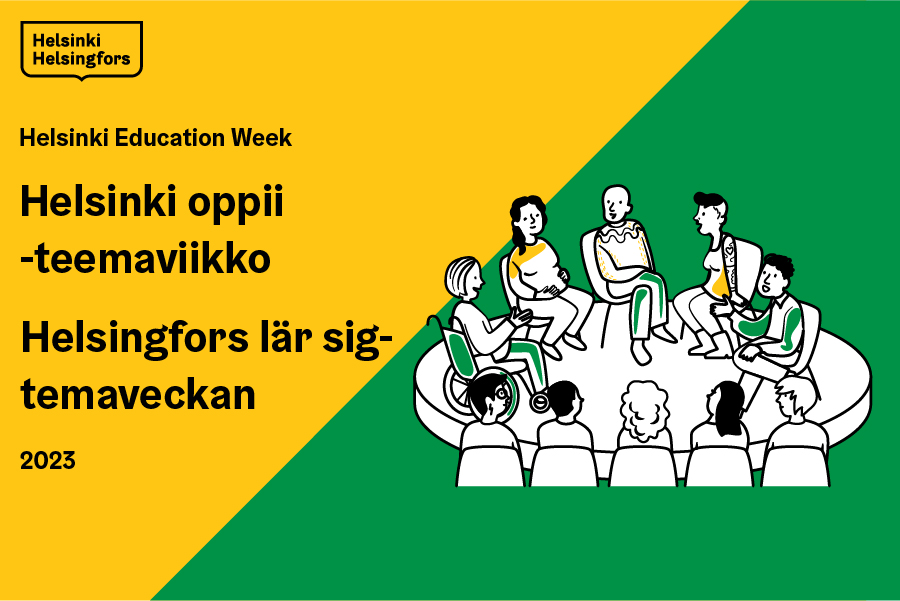 Helsinki
Helsingfors

Helsinki Education Week

Helsinki oppii -teemaviikko

Helsingfors lär sig-temaveckan

2023